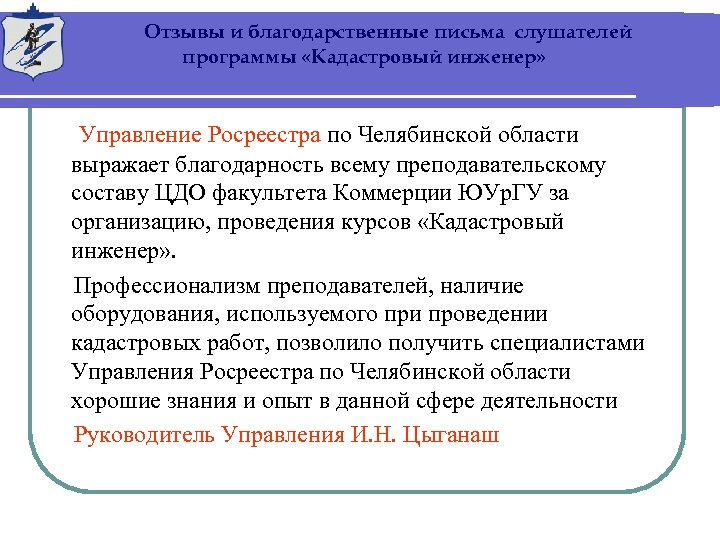 Отзывы и благодарственные письма слушателей программы «Кадастровый инженер»

Управление Росреестра по Челябинской области выражает благодарность всему преподавательскому составу ЦДО факультета Коммерции ЮУрГУ за организацию, проведения курсов «Кадастровый инженер».

Профессионализм преподавателей, наличие оборудования, используемого при проведении кадастровых работ, позволило получить специалистами Управления Росреестра по Челябинской области хорошие знания и опыт в данной сфере деятельности

Руководитель Управления И.Н. Цыганаш